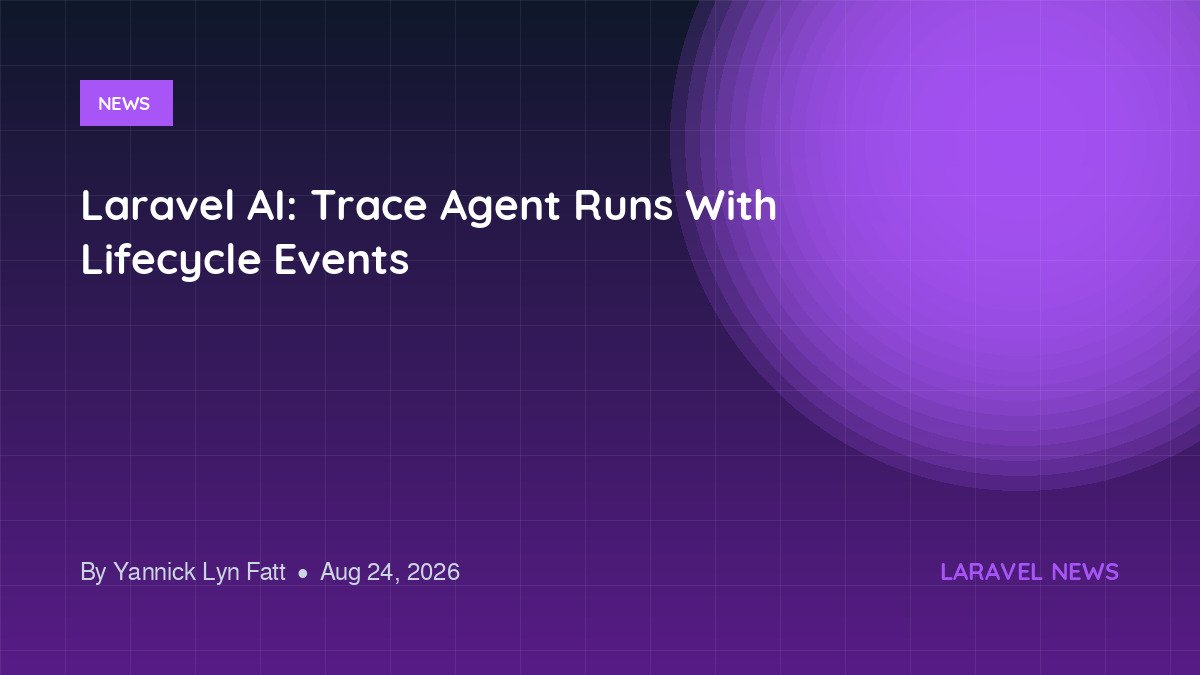 NEWS

Laravel AI: Trace Agent Runs With Lifecycle Events

By Yannick Lyn Fatt • Aug 24, 2026

LARAVEL NEWS